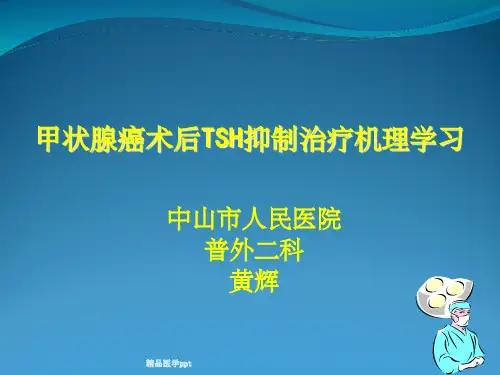 甲状腺癌术后TSH抑制治疗机理学习

中山市人民医院
普外二科
黄辉

精品医学ppt